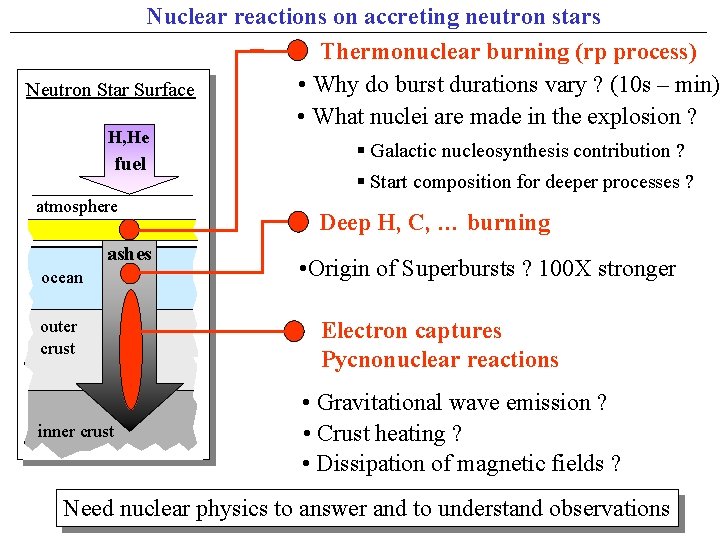 Nuclear reactions on accreting neutron stars

Neutron Star Surface

H,He fuel

atmosphere

ashes

ocean

outer crust

inner crust

Thermonuclear burning (rp process)

• Why do burst durations vary ? (10s – min)

• What nuclei are made in the explosion ?

▪ Galactic nucleosynthesis contribution ?

▪ Start composition for deeper processes ?

Deep H, C, … burning

•Origin of Superbursts ? 100X stronger

Electron captures
Pycnonuclear reactions

• Gravitational wave emission ?

• Crust heating ?

• Dissipation of magnetic fields ?

Need nuclear physics to answer and to understand observations